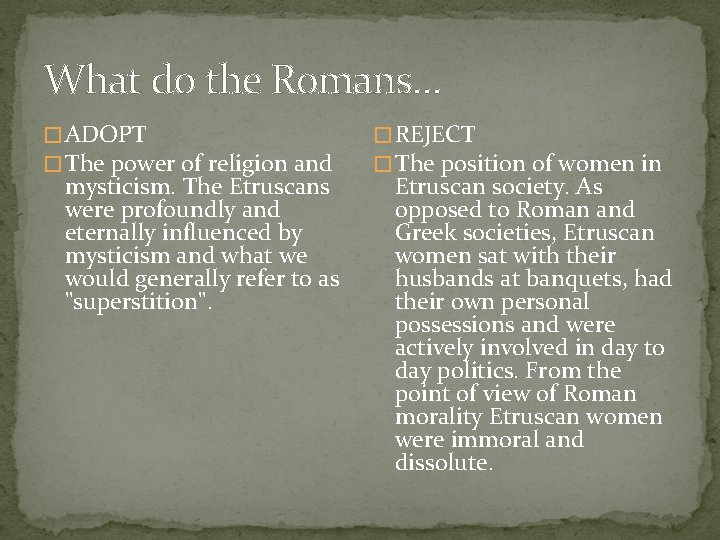 What do the Romans…

ADOPT

The power of religion and mysticism. The Etruscans were profoundly and eternally influenced by mysticism and what we would generally refer to as "superstition".

REJECT

The position of women in Etruscan society. As opposed to Roman and Greek societies, Etruscan women sat with their husbands at banquets, had their own personal possessions and were actively involved in day to day politics. From the point of view of Roman morality Etruscan women were immoral and dissolute.